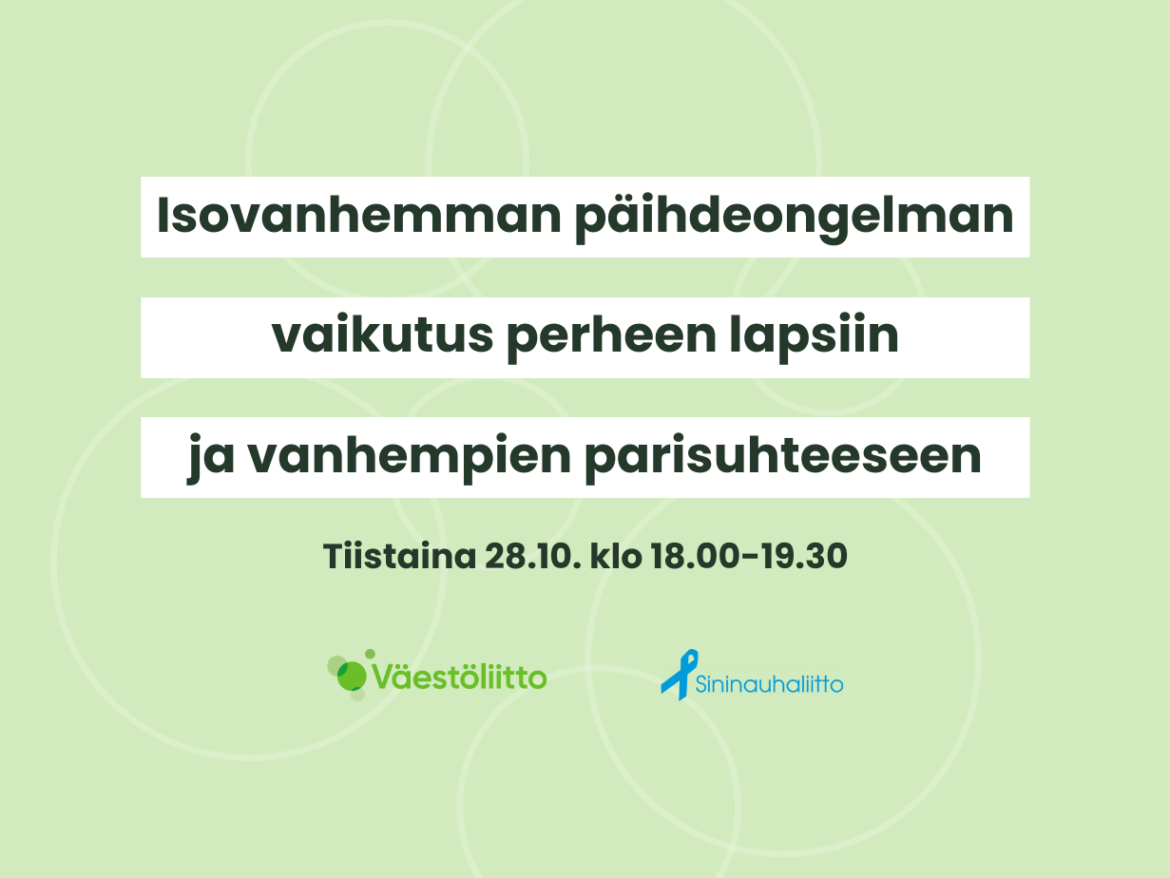 Isovanhemman päihdeongelman

vaikutus perheen lapsiin

ja vanhempien parisuhteeseen

Tiistaina 28.10. klo 18.00-19.30

Väestöliitto

Sininauhaliitto